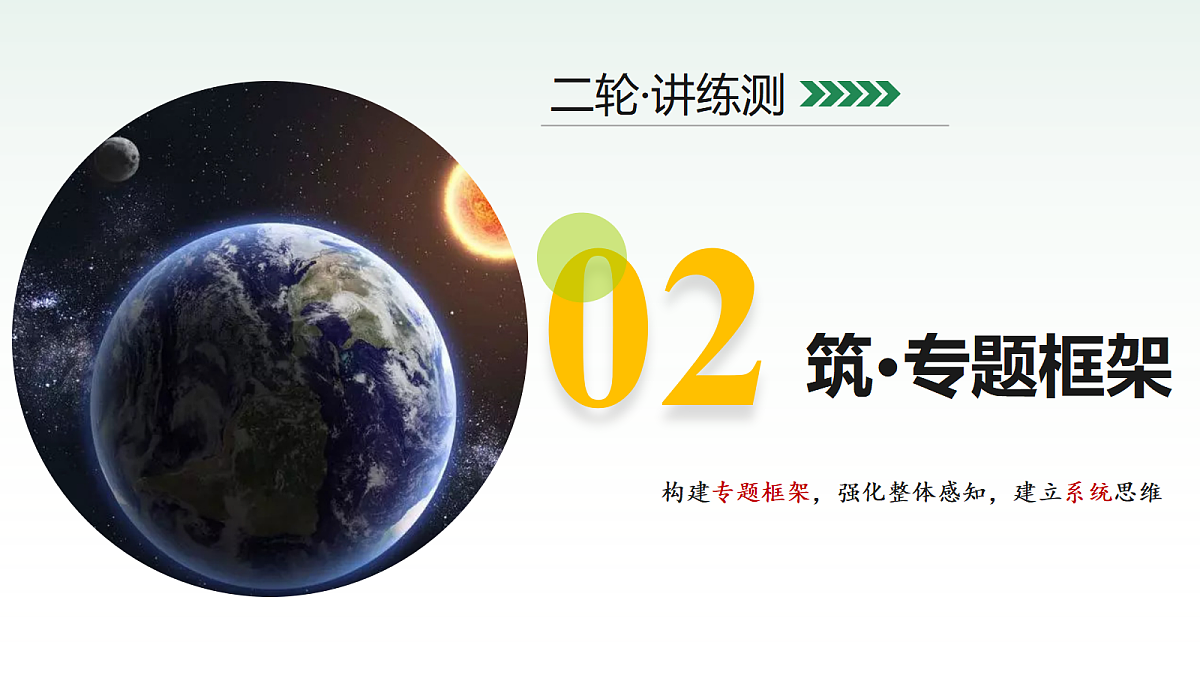 二轮·讲练测

02

筑·专题框架

构建专题框架，强化整体感知，建立系统思维